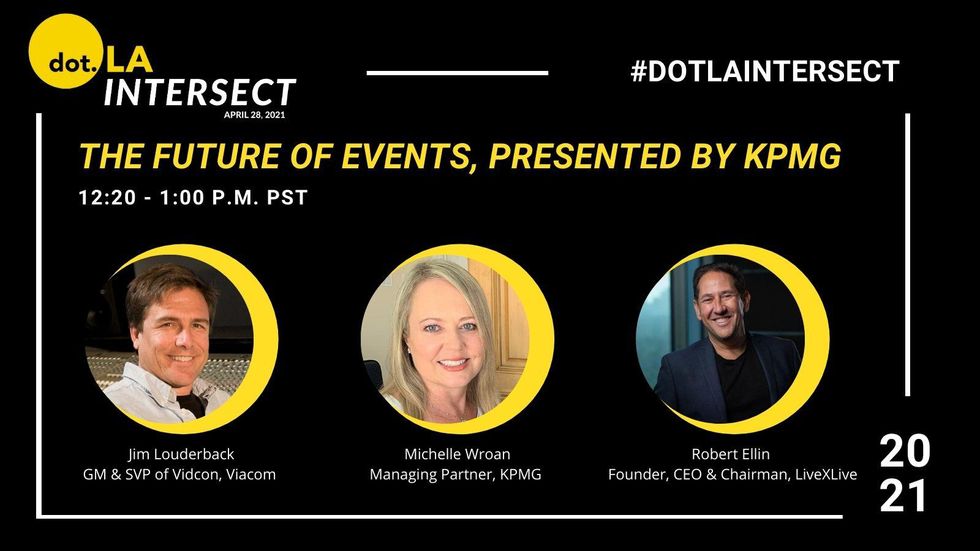 dot.LA INTERSECT
APRIL 28, 2021

#DOTLAINTERSECT

THE FUTURE OF EVENTS, PRESENTED BY KPMG

12:20 - 1:00 P.M. PST

Jim Louderback
GM & SVP of Vidcon, Viacom

Michelle Wroan
Managing Partner, KPMG

Robert Ellin
Founder, CEO & Chairman, LiveXLive

20
21